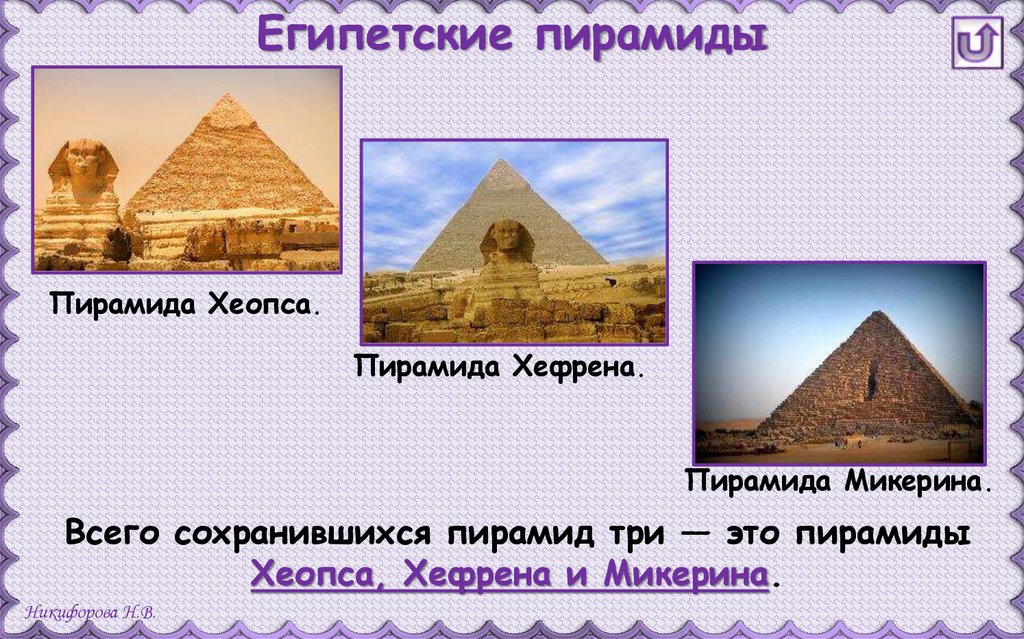 Египетские пирамиды

Пирамида Хеопса.

Пирамида Хефрена.

Пирамида Микерина.

Всего сохранившихся пирамид три — это пирамиды Хеопса, Хефрена и Микерина.

Никифорова Н.В.